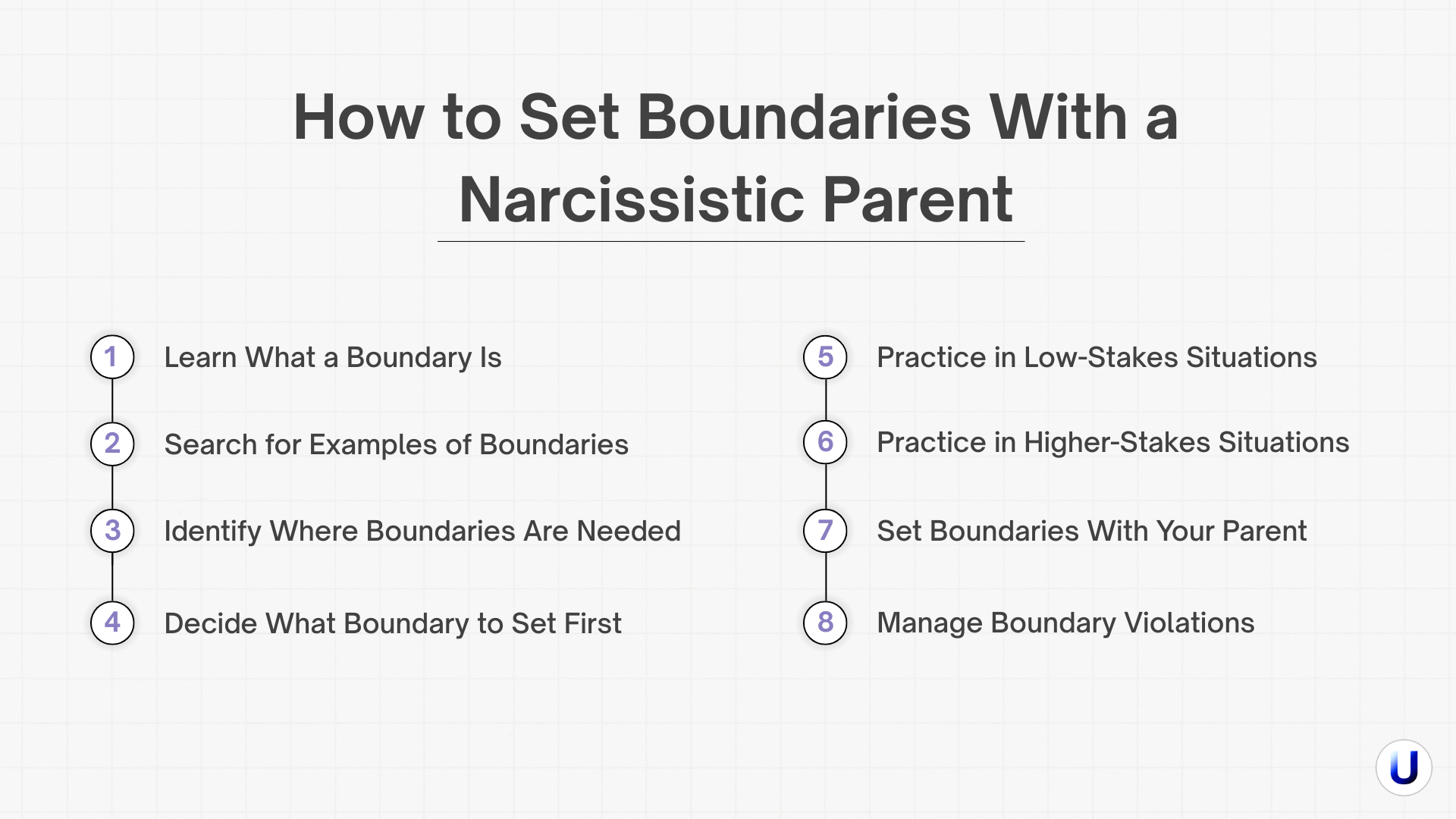 How to Set Boundaries With a Narcissistic Parent

1 Learn What a Boundary Is

2 Search for Examples of Boundaries

3 Identify Where Boundaries Are Needed

4 Decide What Boundary to Set First

5 Practice in Low-Stakes Situations

6 Practice in Higher-Stakes Situations

7 Set Boundaries With Your Parent

8 Manage Boundary Violations

U